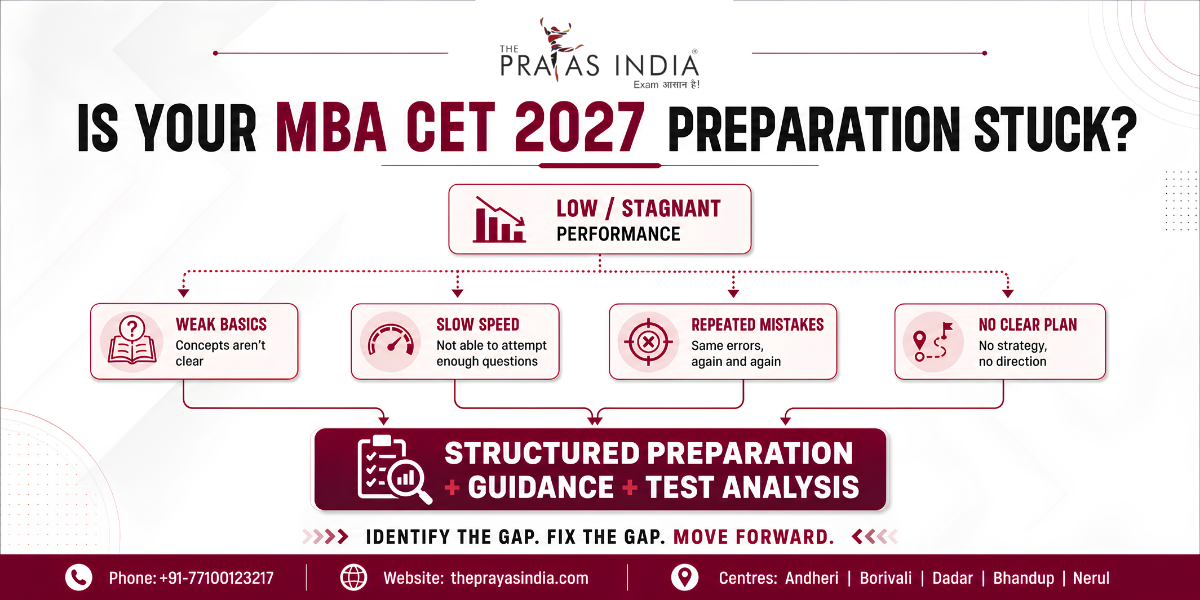 THE PRAYAS INDIA®
Exam आसान है!

IS YOUR MBA CET 2027 PREPARATION STUCK?

LOW / STAGNANT PERFORMANCE

WEAK BASICS
Concepts aren't clear

SLOW SPEED
Not able to attempt enough questions

REPEATED MISTAKES
Same errors, again and again

NO CLEAR PLAN
No strategy, no direction

STRUCTURED PREPARATION + GUIDANCE + TEST ANALYSIS

IDENTIFY THE GAP. FIX THE GAP. MOVE FORWARD.

Phone: +91-77100123217 | Website: theprayasindia.com | Centres: Andheri | Borivali | Dadar | Bhandup | Nerul